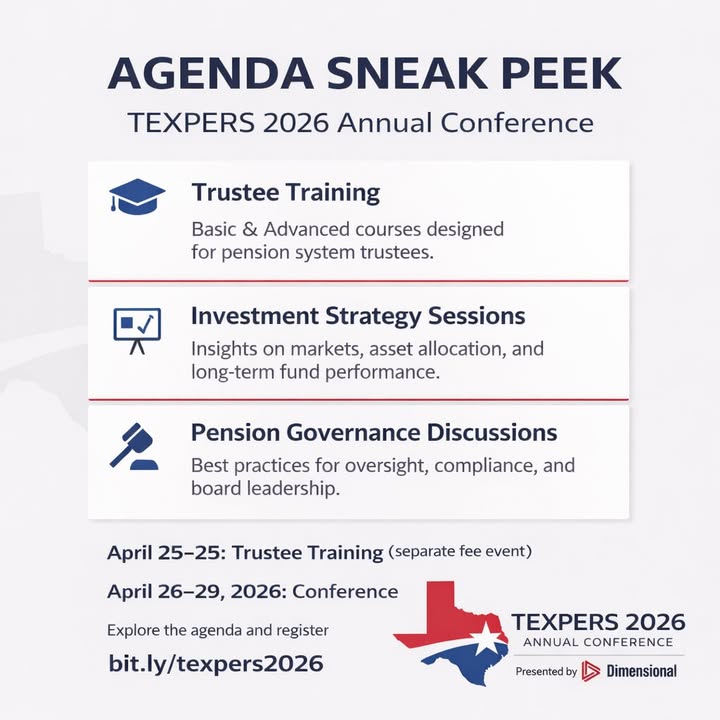 AGENDA SNEAK PEEK

TEXPERS 2026 Annual Conference

Trustee Training

Basic & Advanced courses designed for pension system trustees.

Investment Strategy Sessions

Insights on markets, asset allocation, and long-term fund performance.

Pension Governance Discussions

Best practices for oversight, compliance, and board leadership.

April 25–25: Trustee Training (separate fee event)

April 26–29, 2026: Conference

Explore the agenda and register

bit.ly/texpers2026

TEXPERS 2026
ANNUAL CONFERENCE
Presented by Dimensional